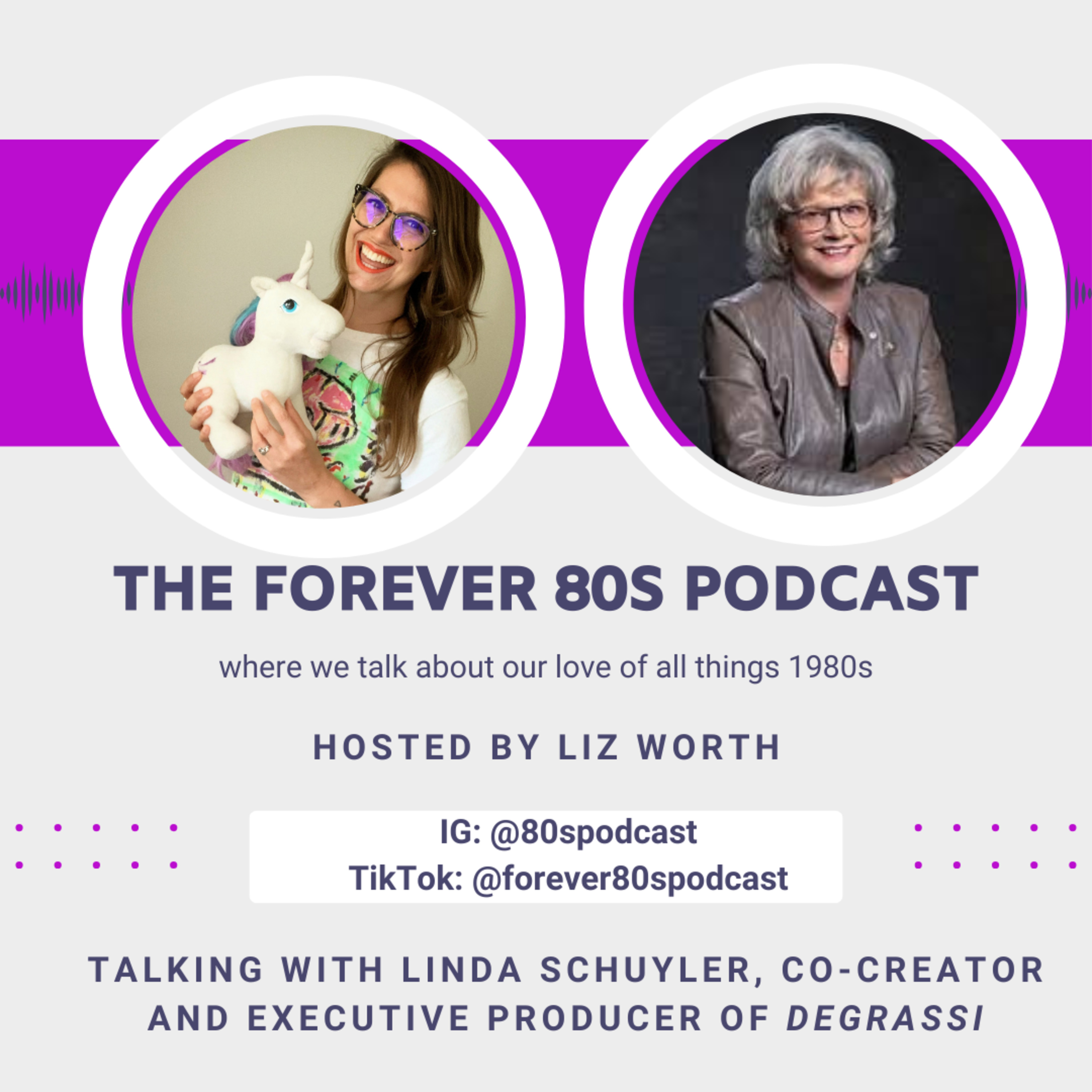 THE FOREVER 80S PODCAST

where we talk about our love of all things 1980s

HOSTED BY LIZ WORTH

IG: @80spodcast
TikTok: @forever80spodcast

TALKING WITH LINDA SCHUYLER, CO-CREATOR AND EXECUTIVE PRODUCER OF DEGRASSI